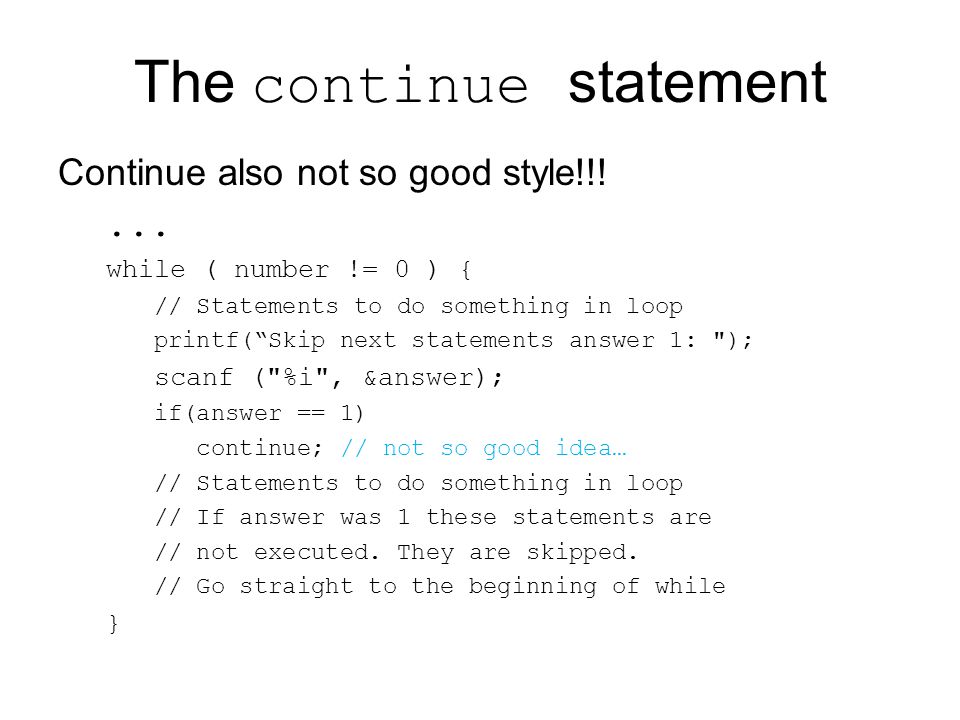 The continue statement

Continue also not so good style!!!

...
while ( number != 0 ) {
// Statements to do something in loop
printf(“Skip next statements answer 1: ");
scanf ("%i", &answer);
if(answer == 1)
continue; // not so good idea…
// Statements to do something in loop
// If answer was 1 these statements are
// not executed. They are skipped.
// Go straight to the beginning of while
}